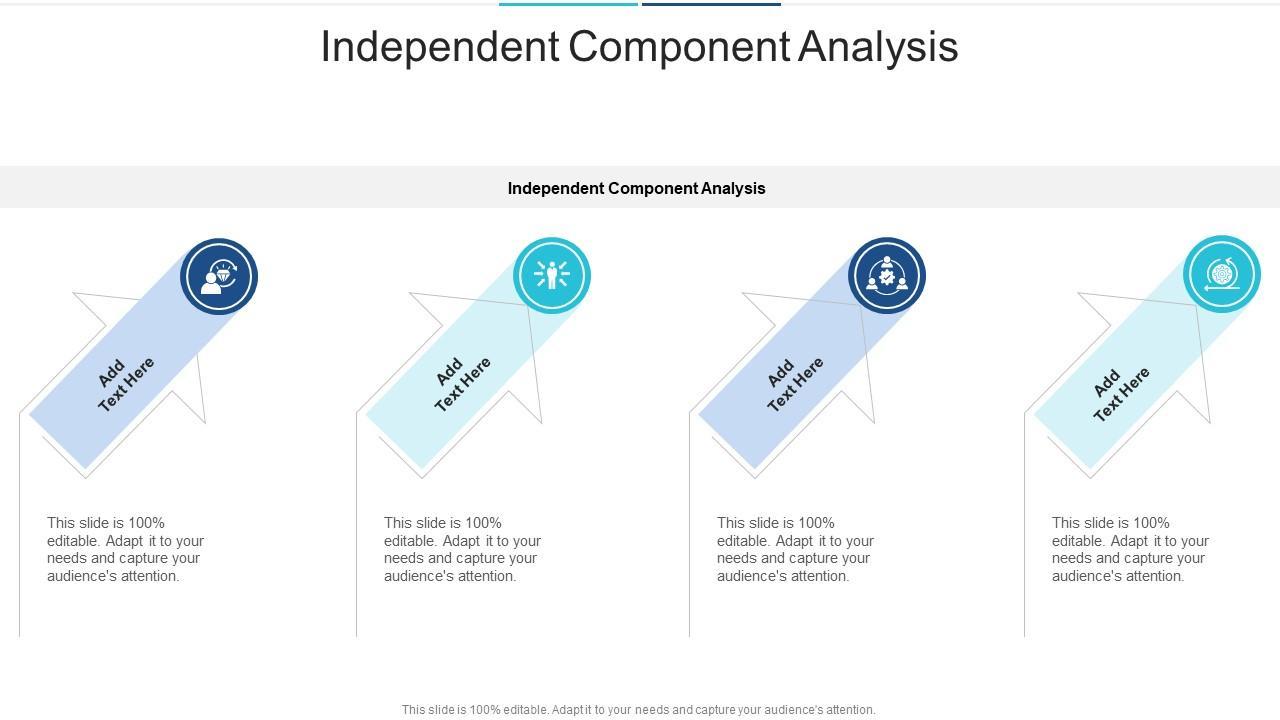 Independent Component Analysis

Independent Component Analysis

Add Text Here

This slide is 100% editable. Adapt it to your needs and capture your audience's attention.

Add Text Here

This slide is 100% editable. Adapt it to your needs and capture your audience's attention.

Add Text Here

This slide is 100% editable. Adapt it to your needs and capture your audience's attention.

Add Text Here

This slide is 100% editable. Adapt it to your needs and capture your audience's attention.

This slide is 100% editable. Adapt it to your needs and capture your audience's attention.